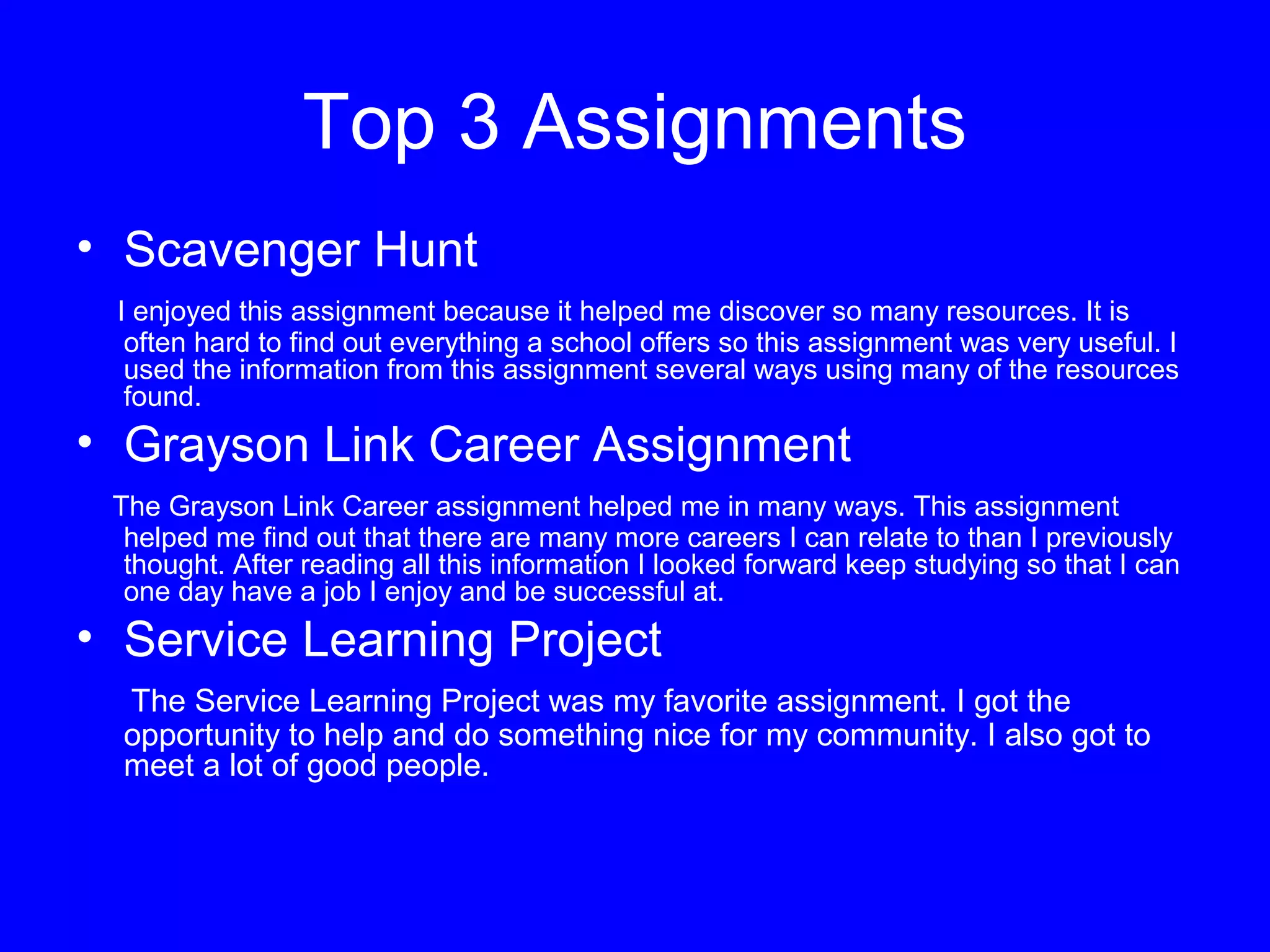 Top 3 Assignments

• Scavenger Hunt

I enjoyed this assignment because it helped me discover so many resources. It is often hard to find out everything a school offers so this assignment was very useful. I used the information from this assignment several ways using many of the resources found.

• Grayson Link Career Assignment

The Grayson Link Career assignment helped me in many ways. This assignment helped me find out that there are many more careers I can relate to than I previously thought. After reading all this information I looked forward keep studying so that I can one day have a job I enjoy and be successful at.

• Service Learning Project

The Service Learning Project was my favorite assignment. I got the opportunity to help and do something nice for my community. I also got to meet a lot of good people.